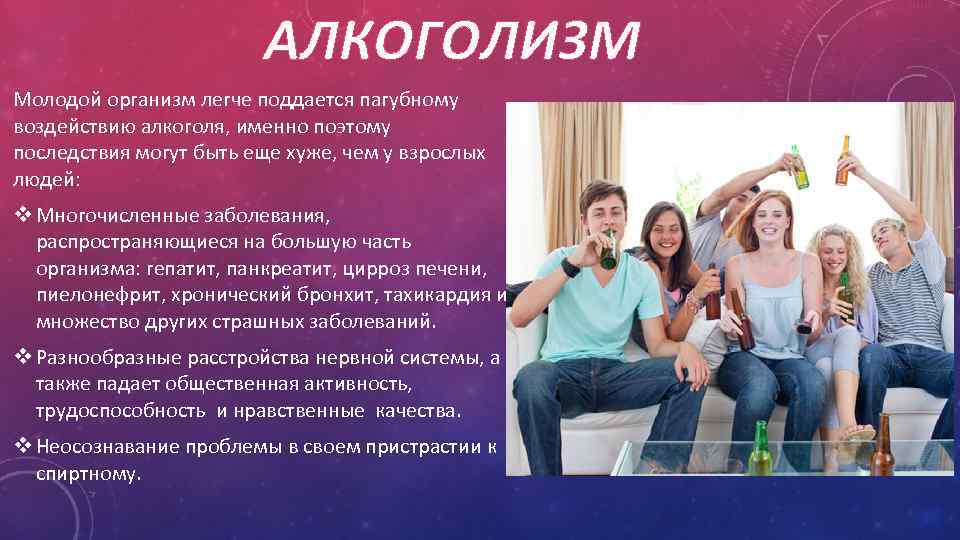 АЛКОГОЛИЗМ

Молодой организм легче поддается пагубному воздействию алкоголя, именно поэтому последствия могут быть еще хуже, чем у взрослых людей:

❖ Многочисленные заболевания, распространяющиеся на большую часть организма: гепатит, панкреатит, цирроз печени, пиелонефрит, хронический бронхит, тахикардия и множество других страшных заболеваний.

❖ Разнообразные расстройства нервной системы, а также падает общественная активность, трудоспособность и нравственные качества.

❖ Неосознавание проблемы в своем пристрастии к спиртному.